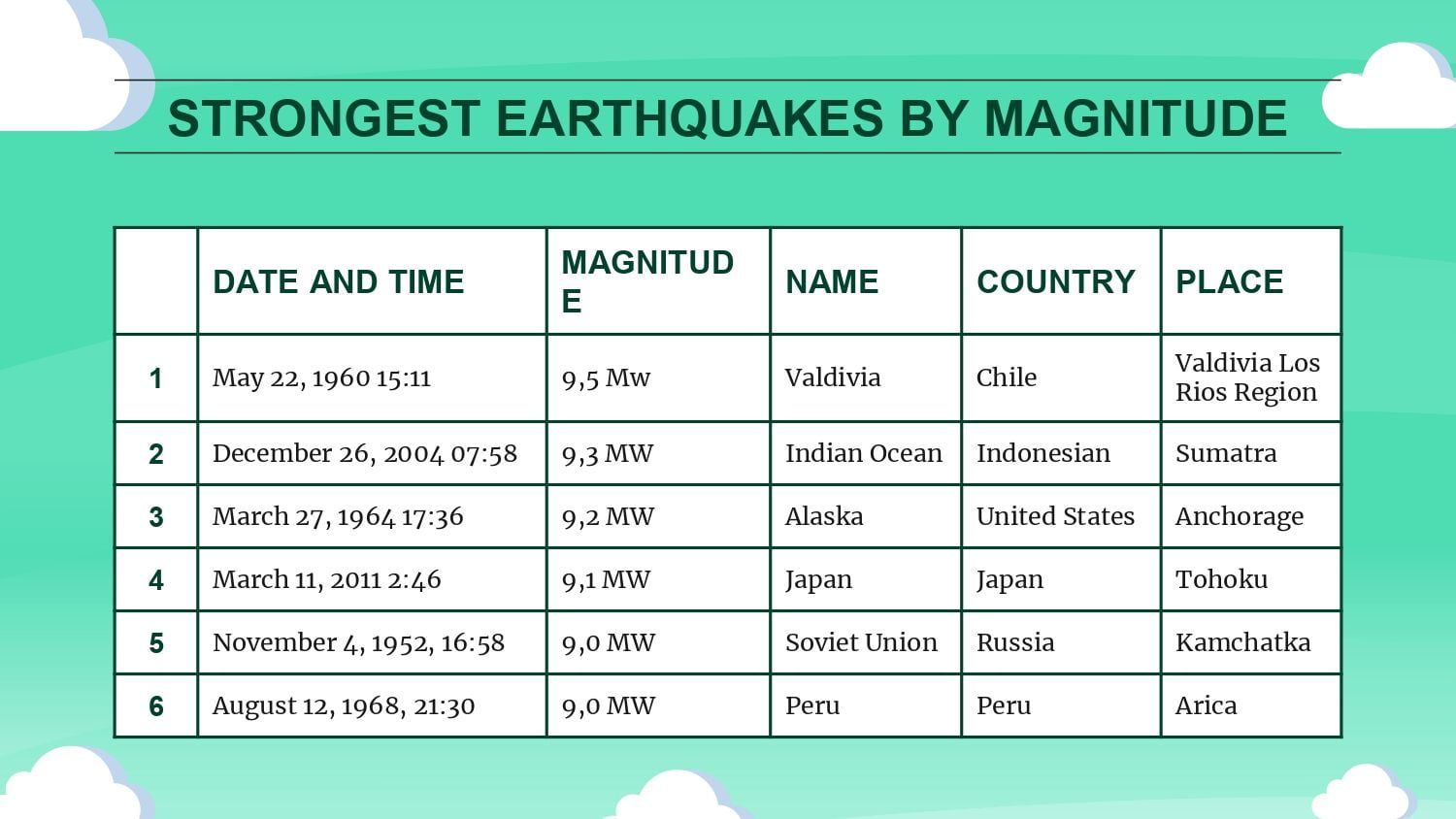 STRONGEST EARTHQUAKES BY MAGNITUDE

| | DATE AND TIME | MAGNITUDE | NAME | COUNTRY | PLACE |
|---|---|---|---|---|---|
| 1 | May 22, 1960 15:11 | 9,5 Mw | Valdivia | Chile | Valdivia Los Rios Region |
| 2 | December 26, 2004 07:58 | 9,3 MW | Indian Ocean | Indonesian | Sumatra |
| 3 | March 27, 1964 17:36 | 9,2 MW | Alaska | United States | Anchorage |
| 4 | March 11, 2011 2:46 | 9,1 MW | Japan | Japan | Tohoku |
| 5 | November 4, 1952, 16:58 | 9,0 MW | Soviet Union | Russia | Kamchatka |
| 6 | August 12, 1968, 21:30 | 9,0 MW | Peru | Peru | Arica |